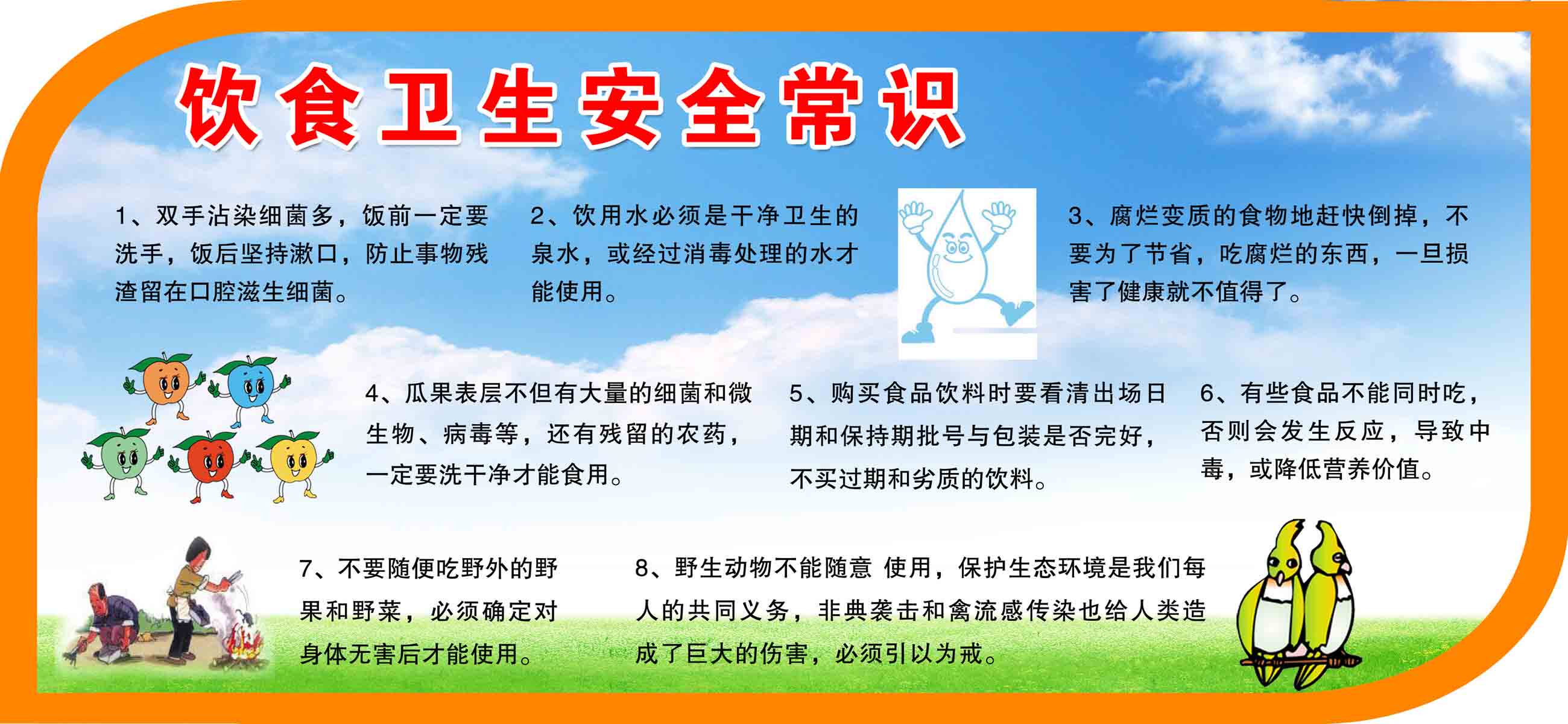 饮食卫生安全常识

1、双手沾染细菌多，饭前一定要洗手，饭后坚持漱口，防止事物残渣留在口腔滋生细菌。

2、饮用水必须是干净卫生的泉水，或经过消毒处理的水才能使用。

3、腐烂变质的食物地赶快倒掉，不要为了节省，吃腐烂的东西，一旦损害了健康就不值得了。

4、瓜果表层不但有大量的细菌和微生物、病毒等，还有残留的农药，一定要洗干净才能食用。

5、购买食品饮料时要看清出场日期和保持期批号与包装是否完好，不买过期和劣质的饮料。

6、有些食品不能同时吃，否则会发生反应，导致中毒，或降低营养价值。

7、不要随便吃野外的野果和野菜，必须确定对身体无害后才能使用。

8、野生动物不能随意 使用，保护生态环境是我们每人的共同义务，非典袭击和禽流感传染也给人类造成了巨大的伤害，必须引以为戒。